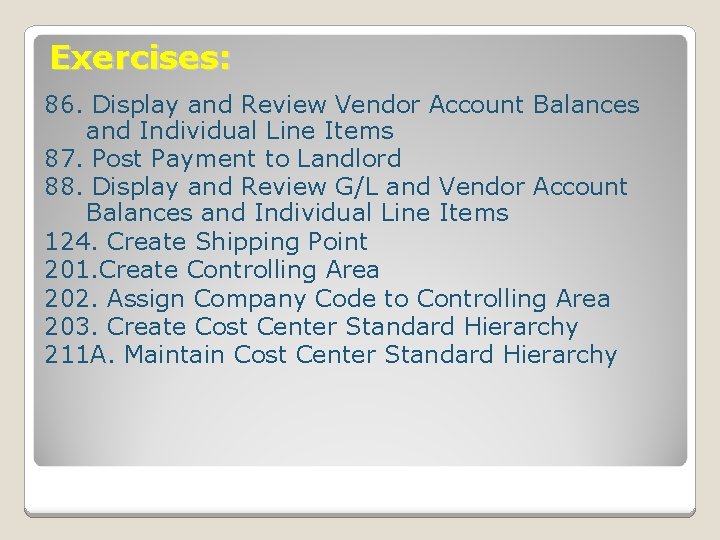 Exercises:

86. Display and Review Vendor Account Balances and Individual Line Items
87. Post Payment to Landlord
88. Display and Review G/L and Vendor Account Balances and Individual Line Items
124. Create Shipping Point
201.Create Controlling Area
202. Assign Company Code to Controlling Area
203. Create Cost Center Standard Hierarchy
211A. Maintain Cost Center Standard Hierarchy